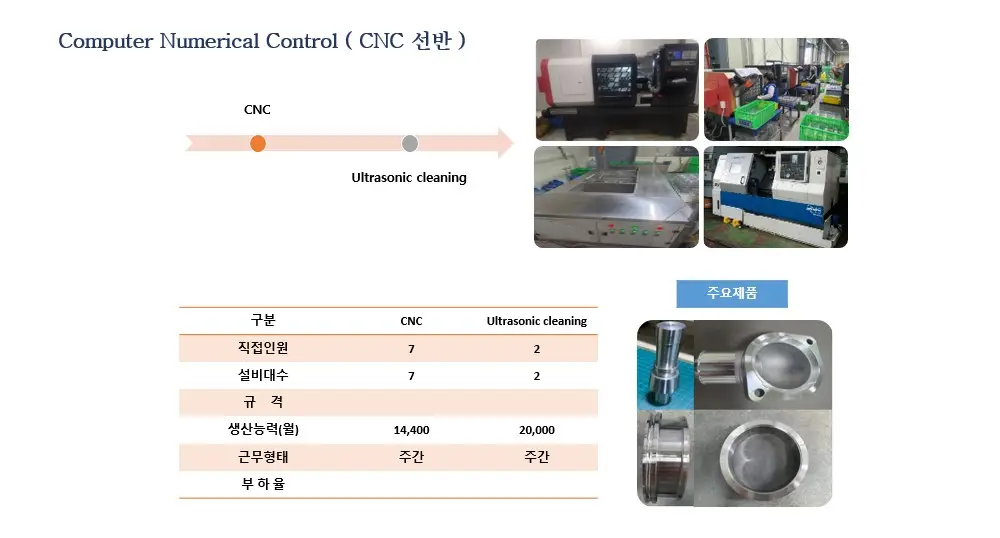 Computer Numerical Control ( CNC 선반 )

CNC

Ultrasonic cleaning

주요제품

| 구분 | CNC | Ultrasonic cleaning |
|---|---|---|
| 직접인원 | 7 | 2 |
| 설비대수 | 7 | 2 |
| 규 격 | | |
| 생산능력(월) | 14,400 | 20,000 |
| 근무형태 | 주간 | 주간 |
| 부 하 율 | | |